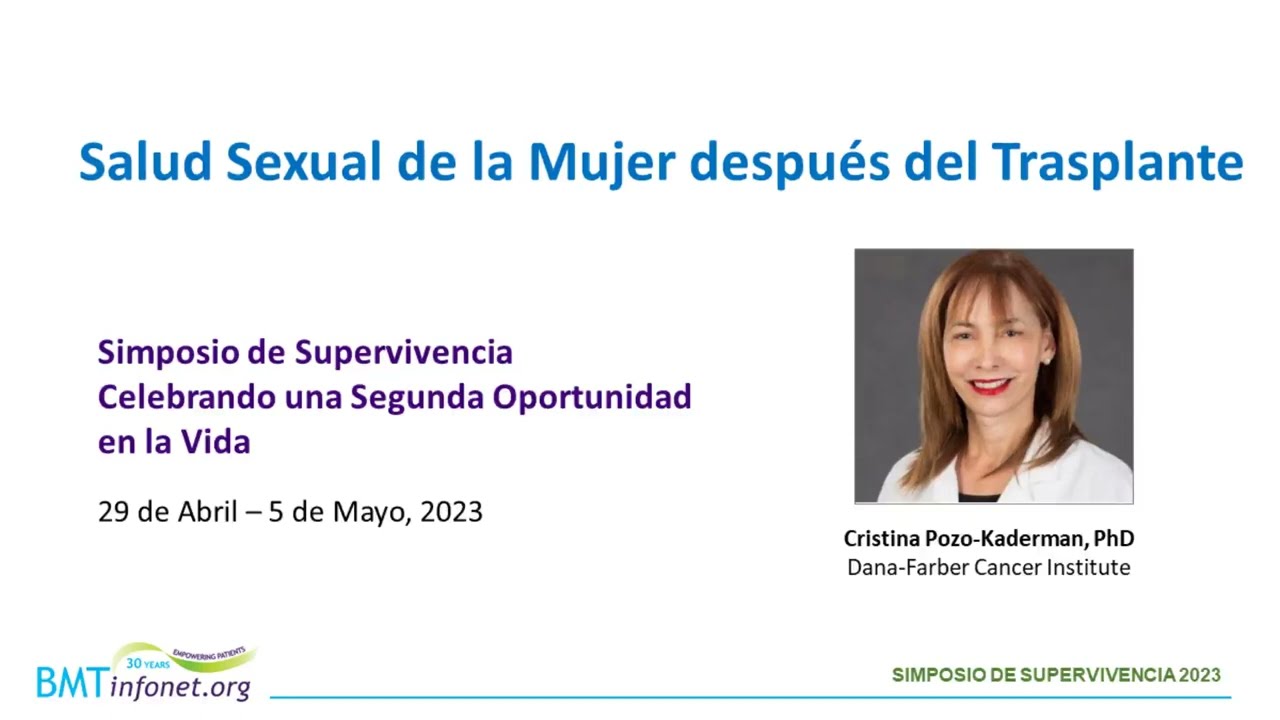 Salud Sexual de la Mujer después del Trasplante

Simposio de Supervivencia
Celebrando una Segunda Oportunidad en la Vida

29 de Abril – 5 de Mayo, 2023

Cristina Pozo-Kaderman, PhD
Dana-Farber Cancer Institute

30 YEARS
EMPOWERING PATIENTS
BMTinfonet.org

SIMPOSIO DE SUPERVIVENCIA 2023